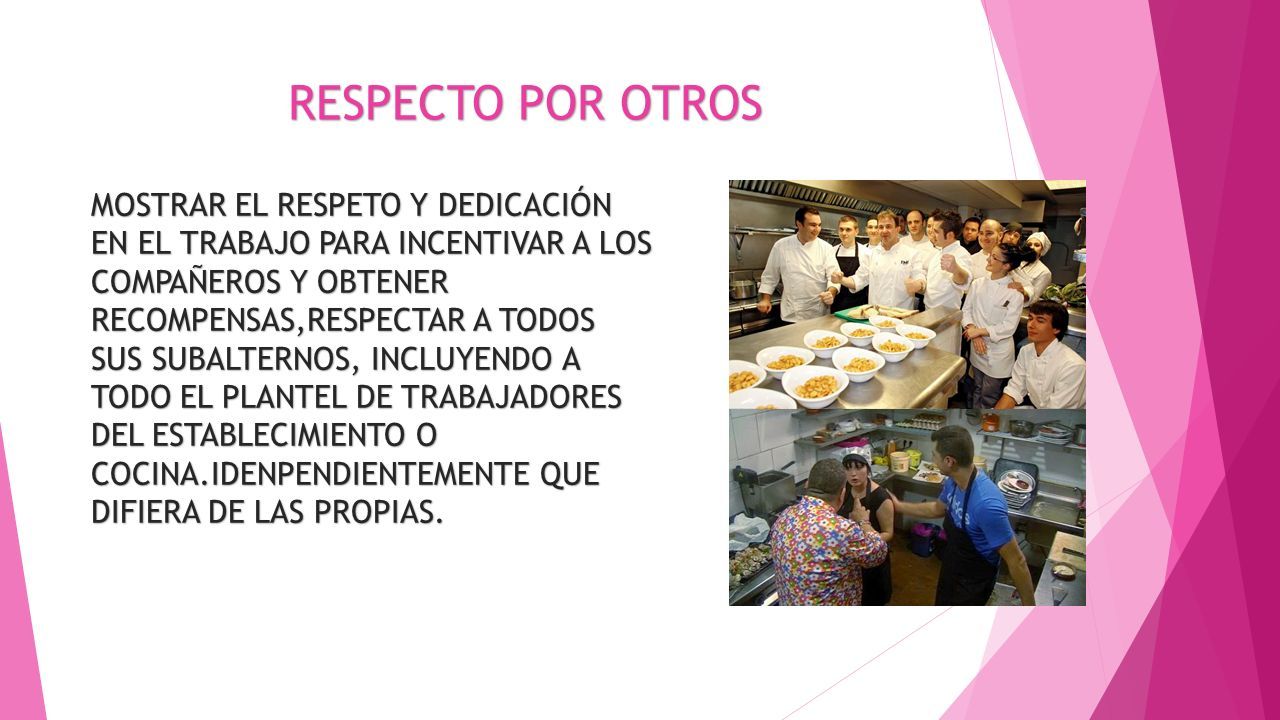 RESPECTO POR OTROS

MOSTRAR EL RESPETO Y DEDICACIÓN EN EL TRABAJO PARA INCENTIVAR A LOS COMPAÑEROS Y OBTENER RECOMPENSAS,RESPECTAR A TODOS SUS SUBALTERNOS, INCLUYENDO A TODO EL PLANTEL DE TRABAJADORES DEL ESTABLECIMIENTO O COCINA.IDENPENDIENTEMENTE QUE DIFIERA DE LAS PROPIAS.